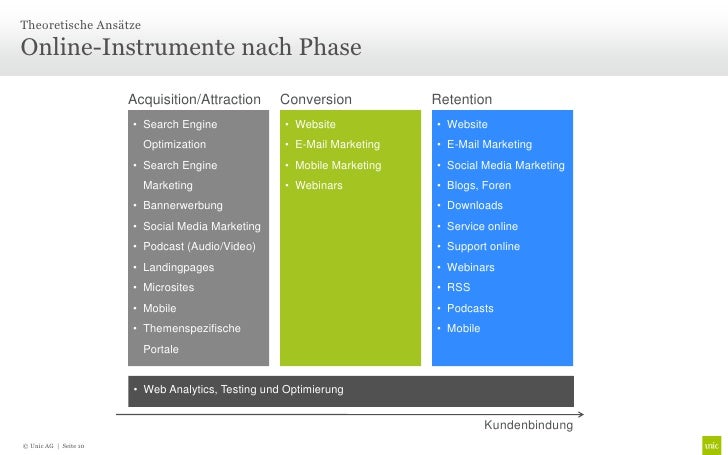 Theoretische Ansätze
Online-Instrumente nach Phase

Acquisition/Attraction
• Search Engine Optimization
• Search Engine Marketing
• Bannerwerbung
• Social Media Marketing
• Podcast (Audio/Video)
• Landingpages
• Microsites
• Mobile
• Themenspezifische Portale

Conversion
• Website
• E-Mail Marketing
• Mobile Marketing
• Webinars

Retention
• Website
• E-Mail Marketing
• Social Media Marketing
• Blogs, Foren
• Downloads
• Service online
• Support online
• Webinars
• RSS
• Podcasts
• Mobile

• Web Analytics, Testing und Optimierung

Kundenbindung

© Unic AG | Seite 10

unic